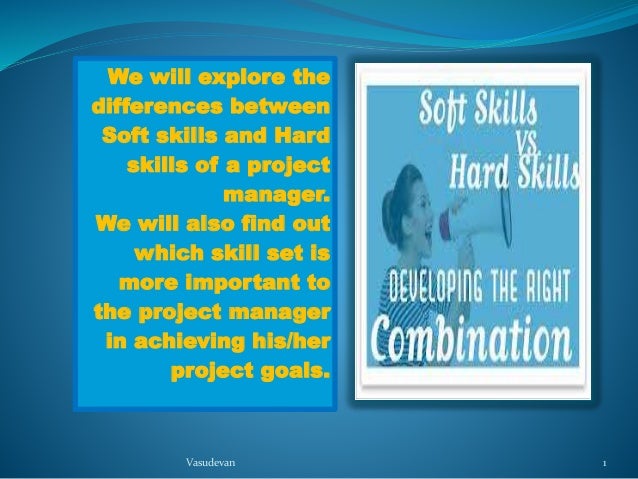 We will explore the differences between Soft skills and Hard skills of a project manager.
We will also find out which skill set is more important to the project manager in achieving his/her project goals.

Soft Skills
VS.
Hard Skills

DEVELOPING THE RIGHT
Combination

Vasudevan

1